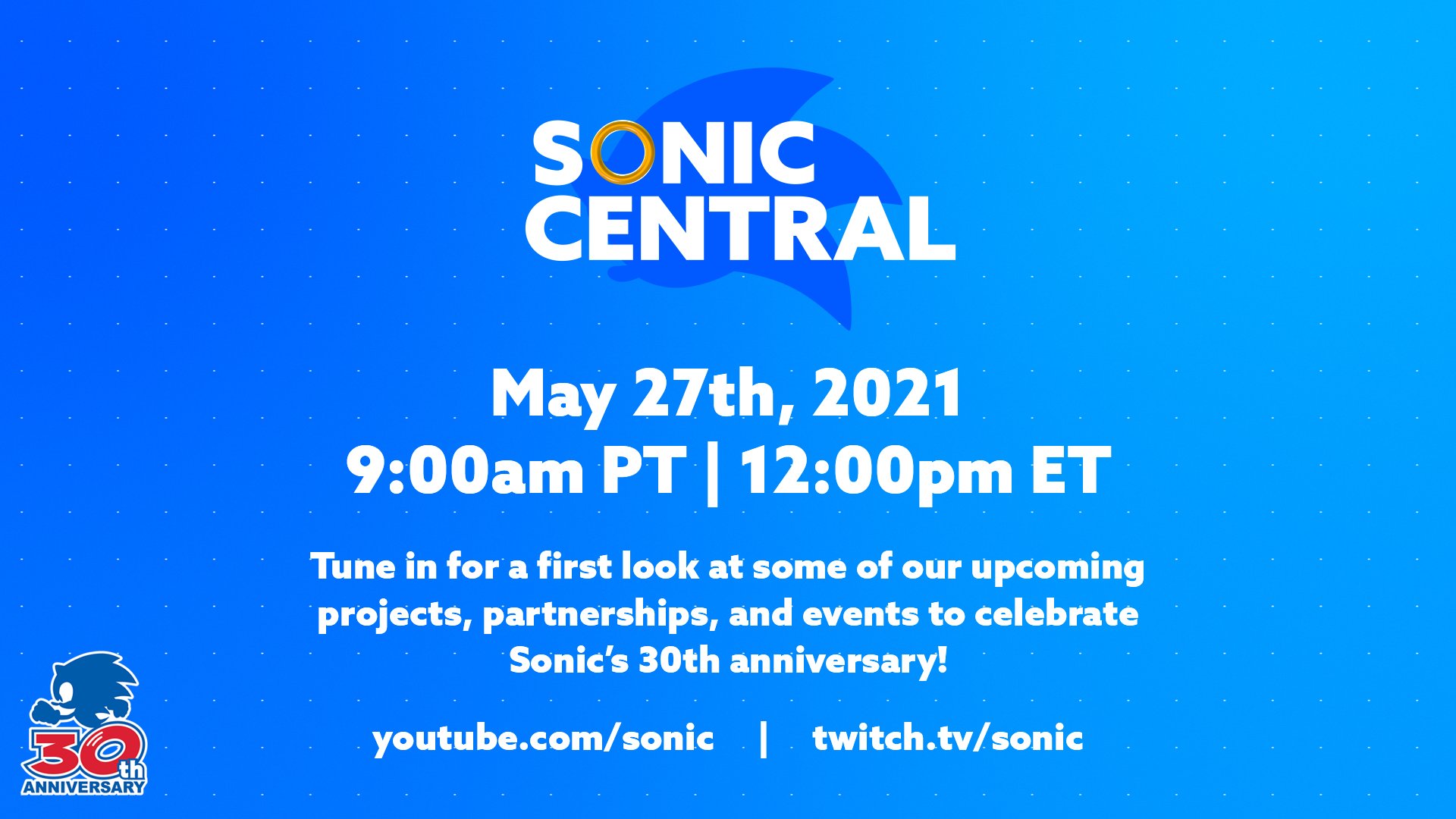 SONIC CENTRAL

May 27th, 2021
9:00am PT | 12:00pm ET

Tune in for a first look at some of our upcoming projects, partnerships, and events to celebrate Sonic's 30th anniversary!

youtube.com/sonic | twitch.tv/sonic

30th ANNIVERSARY